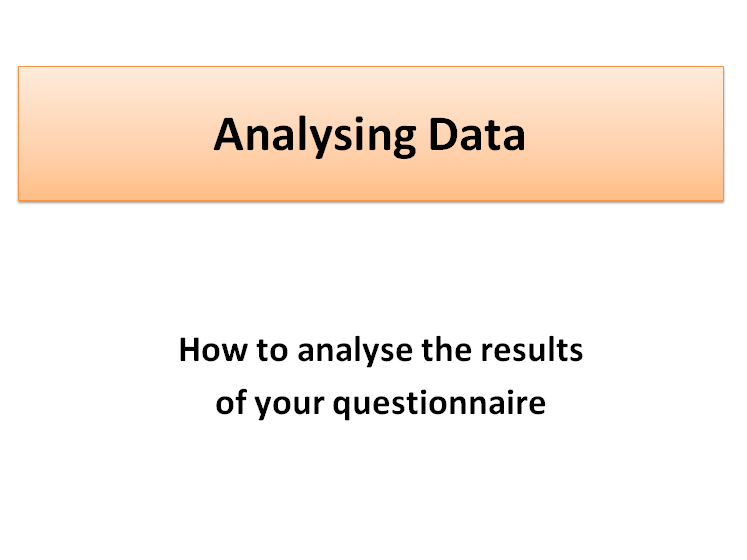 Analysing Data

How to analyse the results of your questionnaire